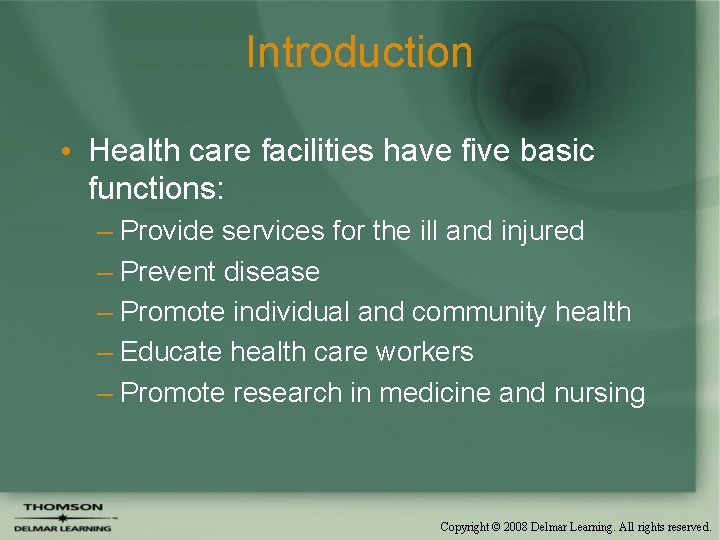 Introduction

• Health care facilities have five basic functions:
– Provide services for the ill and injured
– Prevent disease
– Promote individual and community health
– Educate health care workers
– Promote research in medicine and nursing

THOMSON
DELMAR LEARNING

Copyright © 2008 Delmar Learning. All rights reserved.